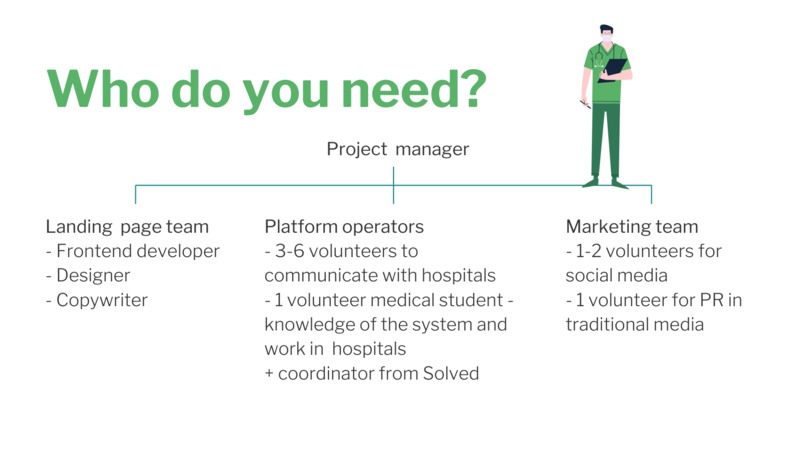 Who do you need?

Project manager

Landing page team
- Frontend developer
- Designer
- Copywriter

Platform operators
- 3-6 volunteers to communicate with hospitals
- 1 volunteer medical student - knowledge of the system and work in hospitals
+ coordinator from Solved

Marketing team
- 1-2 volunteers for social media
- 1 volunteer for PR in traditional media